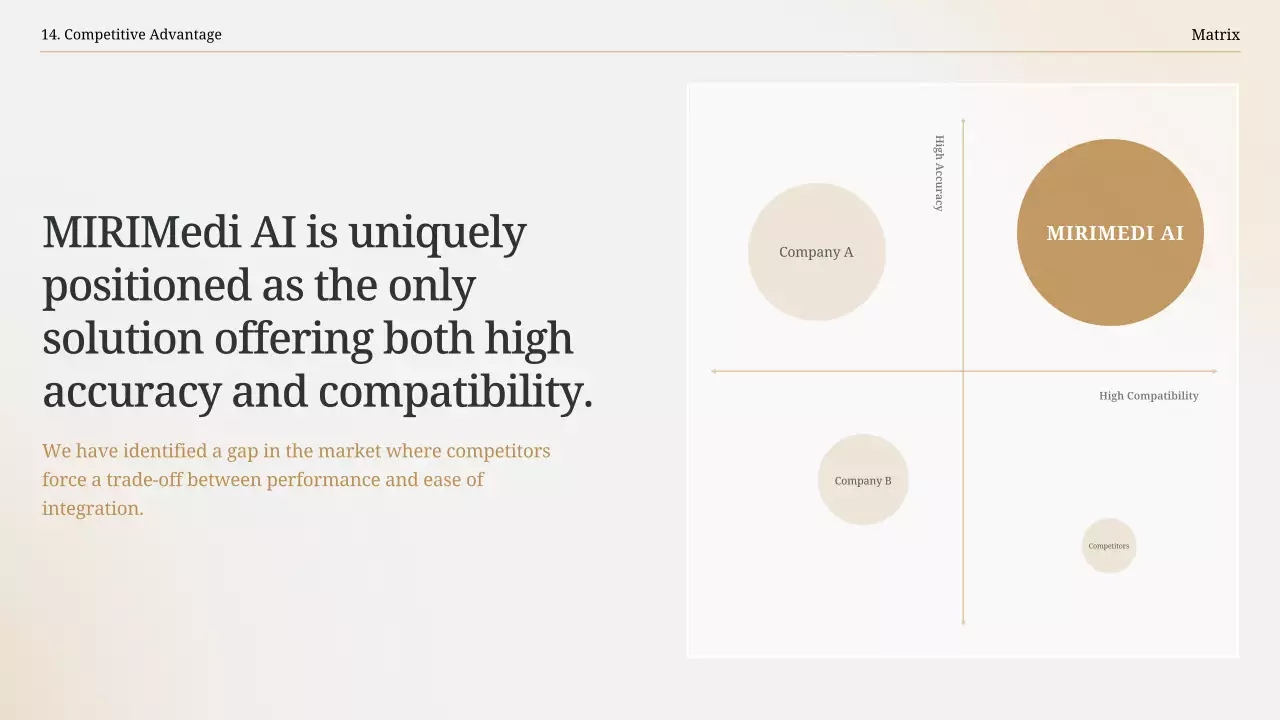 14. Competitive Advantage

Matrix

MIRIMedi AI is uniquely positioned as the only solution offering both high accuracy and compatibility.

We have identified a gap in the market where competitors force a trade-off between performance and ease of integration.

High Accuracy

Company A

MIRIMEDI AI

High Compatibility

Company B

Competitors